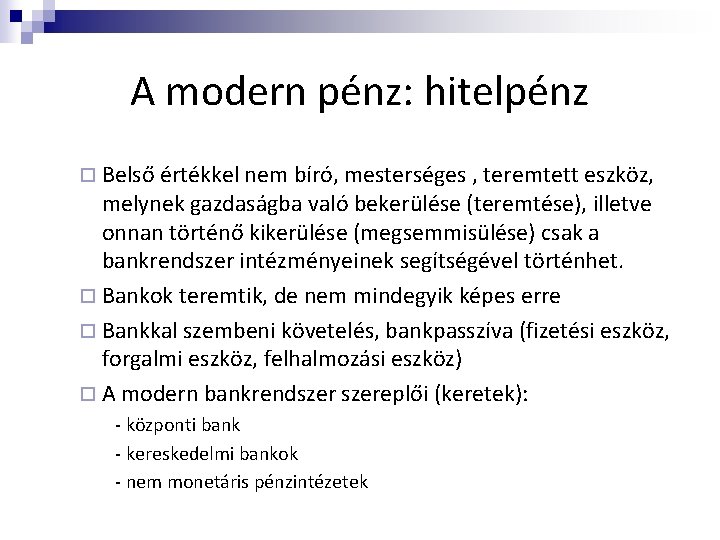 A modern pénz: hitelpénz

□ Belső értékkel nem bíró, mesterséges , teremtett eszköz, melynek gazdaságba való bekerülése (teremtése), illetve onnan történő kikerülése (megsemmisülése) csak a bankrendszer intézményeinek segítségével történhet.

□ Bankok teremtik, de nem mindegyik képes erre

□ Bankkal szembeni követelés, bankpasszíva (fizetési eszköz, forgalmi eszköz, felhalmozási eszköz)

□ A modern bankrendszer szereplői (keretek):

- központi bank

- kereskedelmi bankok

- nem monetáris pénzintézetek